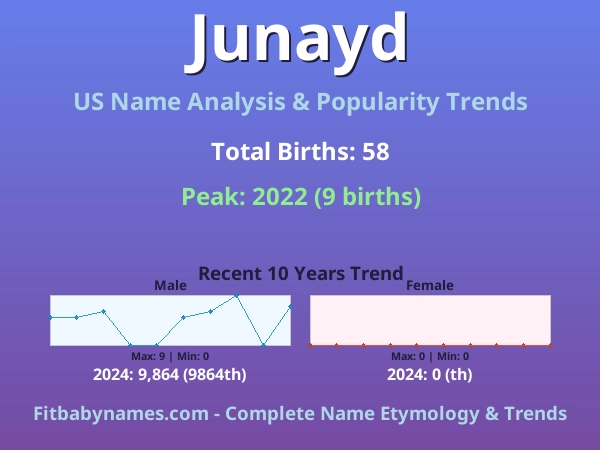 Junayd

US Name Analysis & Popularity Trends

Total Births: 58

Peak: 2022 (9 births)

Recent 10 Years Trend

Male

Max: 9 | Min: 0

2024: 9,864 (9864th)

Female

Max: 0 | Min: 0

2024: 0 (th)

Fitbabynames.com - Complete Name Etymology & Trends